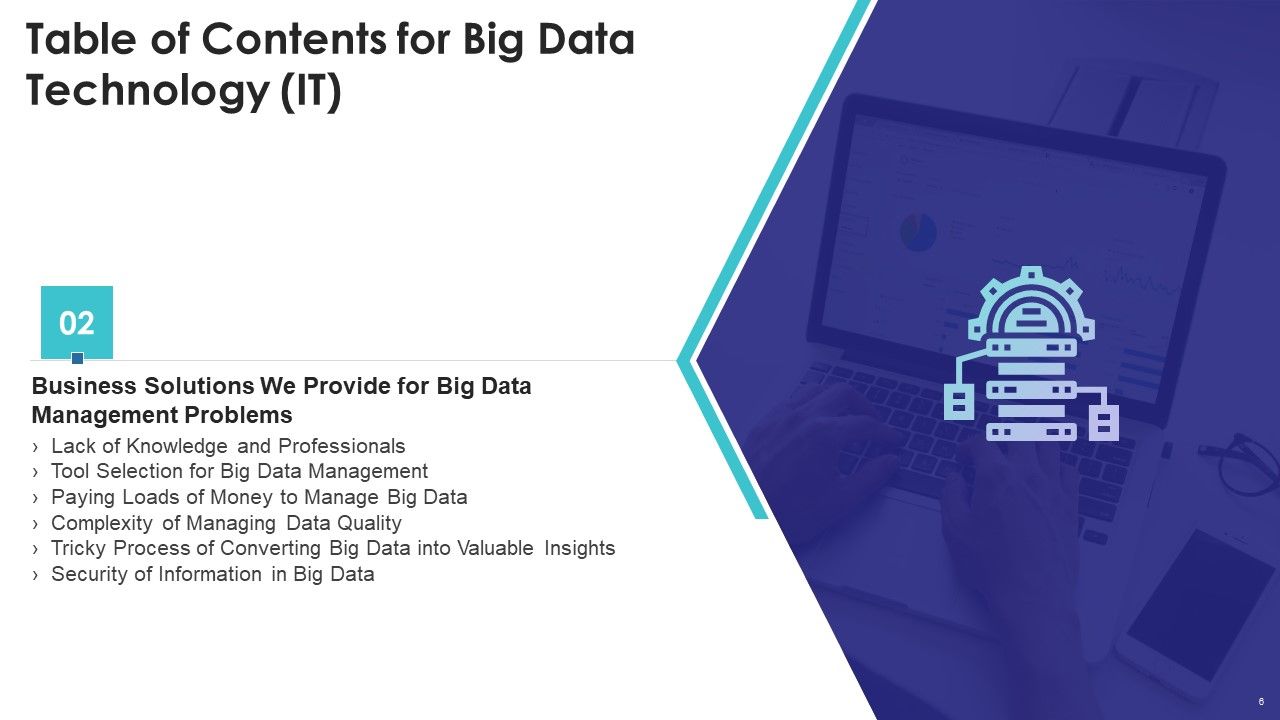 Table of Contents for Big Data Technology (IT)

02

Business Solutions We Provide for Big Data Management Problems

› Lack of Knowledge and Professionals
› Tool Selection for Big Data Management
› Paying Loads of Money to Manage Big Data
› Complexity of Managing Data Quality
› Tricky Process of Converting Big Data into Valuable Insights
› Security of Information in Big Data

6